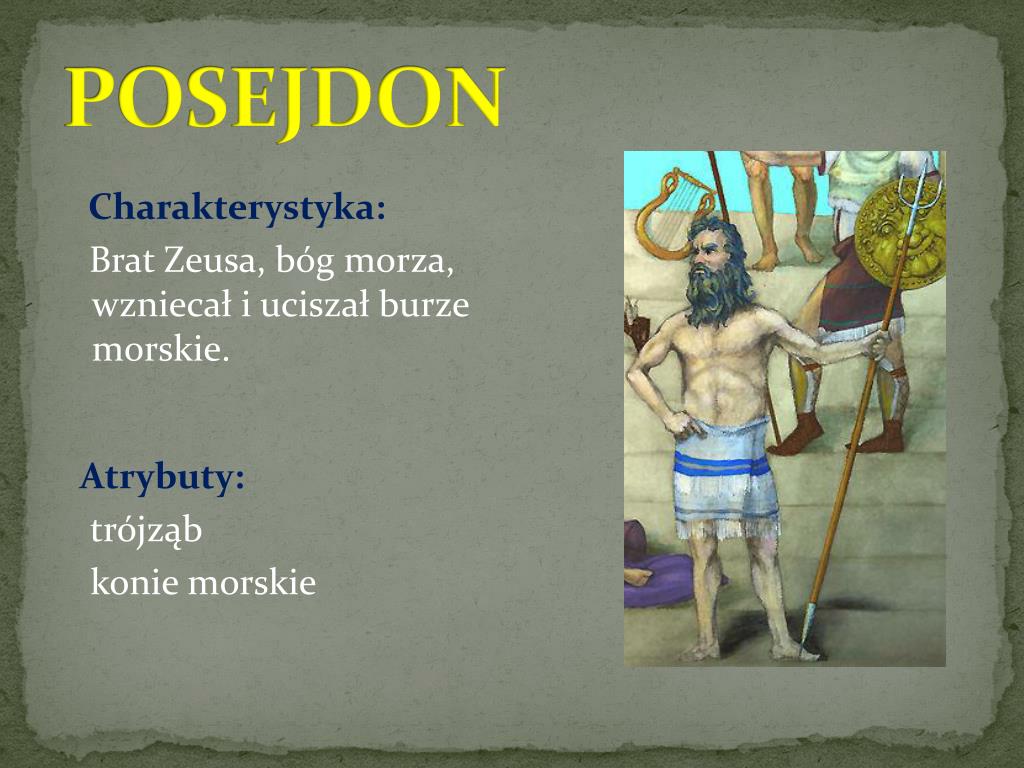 POSEJDON

Charakterystyka:

Brat Zeusa, bóg morza, wzniecał i uciszał burze morskie.

Atrybuty:

trójząb

konie morskie